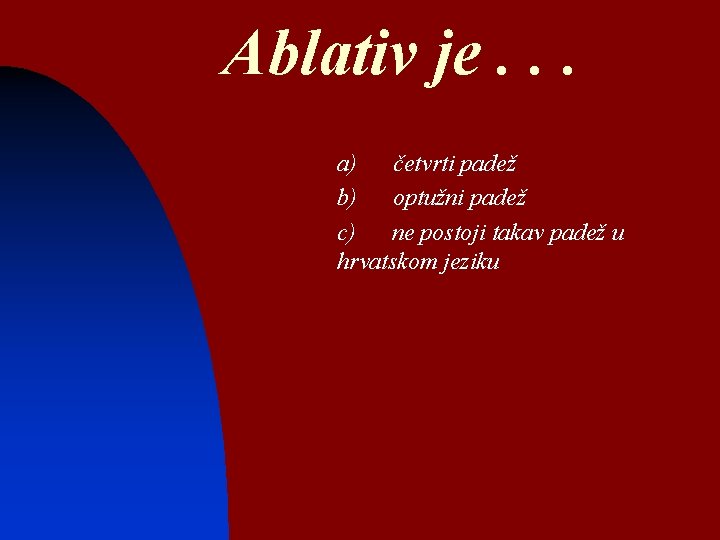 Ablativ je . . .

a) četvrti padež

b) optužni padež

c) ne postoji takav padež u hrvatskom jeziku